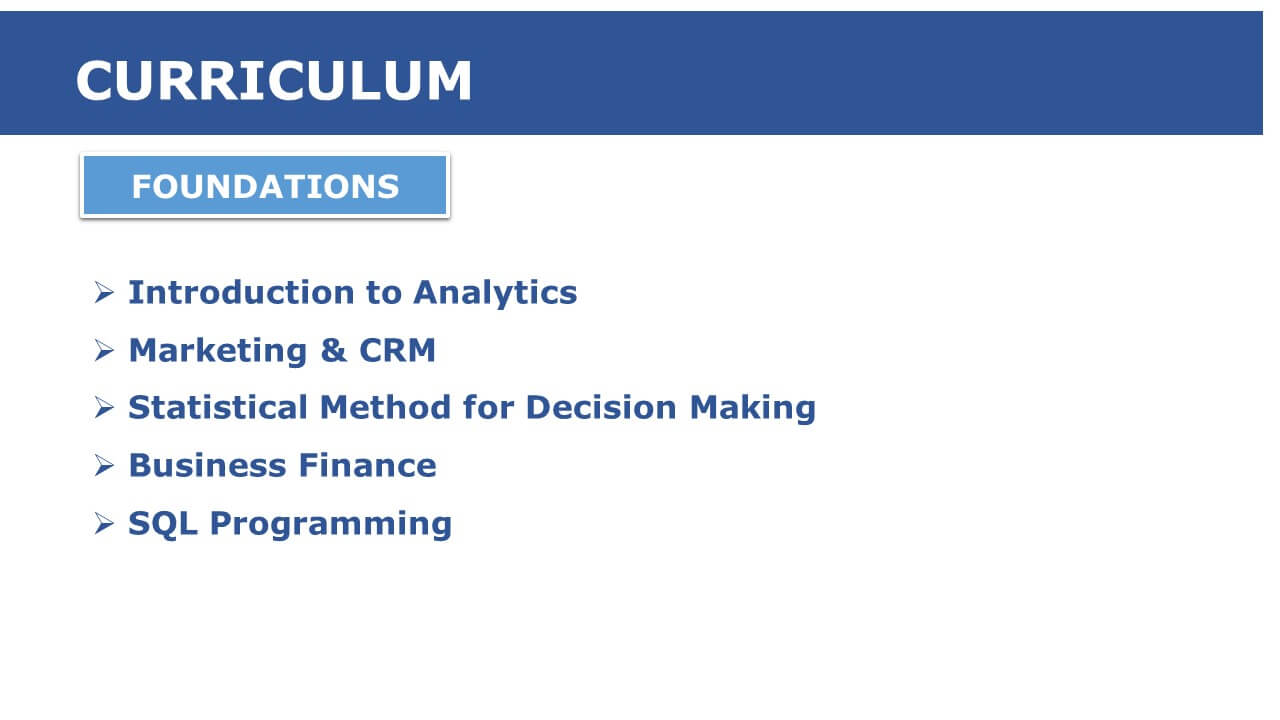 CURRICULUM

FOUNDATIONS

➢ Introduction to Analytics
➢ Marketing & CRM
➢ Statistical Method for Decision Making
➢ Business Finance
➢ SQL Programming